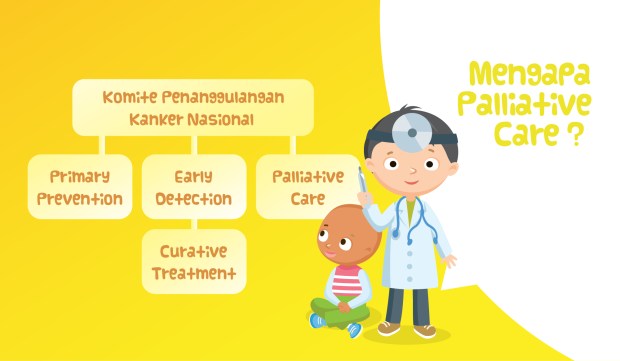 Komite Penanggulangan Kanker Nasional

Primary Prevention

Early Detection

Palliative Care

Curative Treatment

Mengapa Palliative Care ?